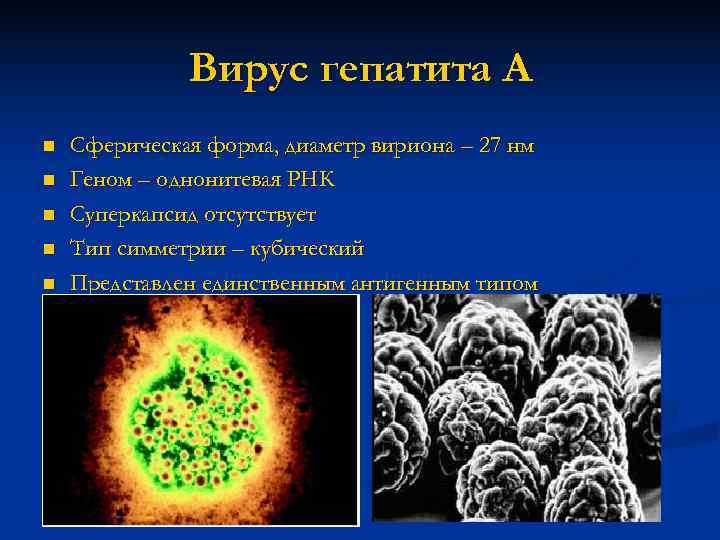 Вирус гепатита А

- Сферическая форма, диаметр вириона – 27 нм
- Геном – однонитевая РНК
- Суперкапсид отсутствует
- Тип симметрии – кубический
- Представлен единственным антигенным типом